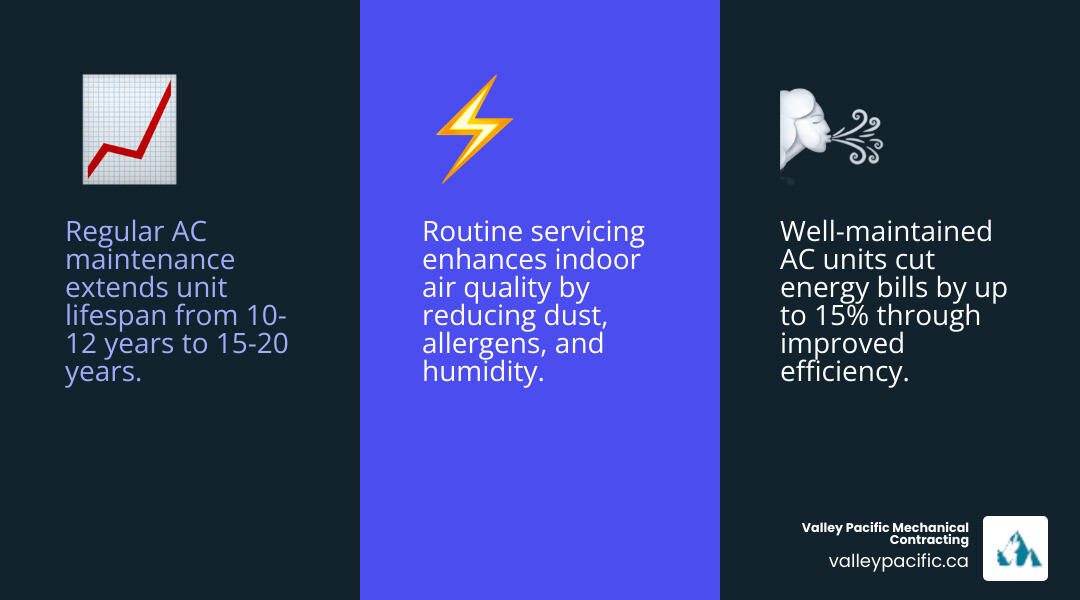 Regular AC maintenance extends unit lifespan from 10-12 years to 15-20 years.

Routine servicing enhances indoor air quality by reducing dust, allergens, and humidity.

Well-maintained AC units cut energy bills by up to 15% through improved efficiency.

Valley Pacific Mechanical Contracting
valleypacific.ca